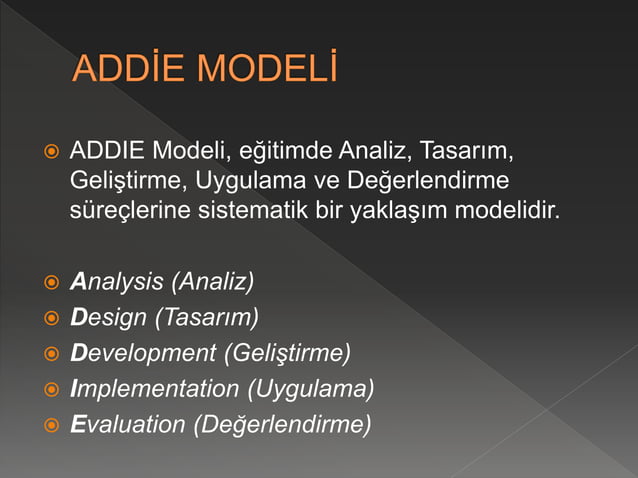 ADDİE MODELİ

ADDIE Modeli, eğitimde Analiz, Tasarım, Geliştirme, Uygulama ve Değerlendirme süreçlerine sistematik bir yaklaşım modelidir.

Analysis (Analiz)
Design (Tasarım)
Development (Geliştirme)
Implementation (Uygulama)
Evaluation (Değerlendirme)